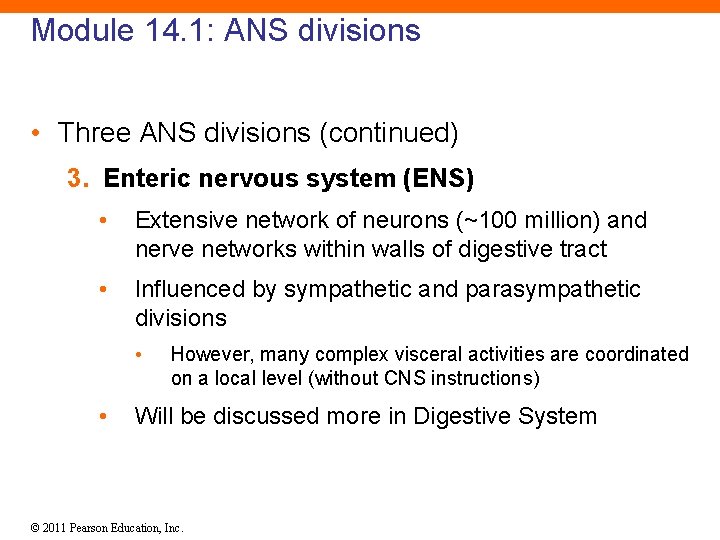 Module 14.1: ANS divisions

• Three ANS divisions (continued)

3. Enteric nervous system (ENS)

• Extensive network of neurons (~100 million) and nerve networks within walls of digestive tract

• Influenced by sympathetic and parasympathetic divisions

• However, many complex visceral activities are coordinated on a local level (without CNS instructions)

• Will be discussed more in Digestive System

© 2011 Pearson Education, Inc.